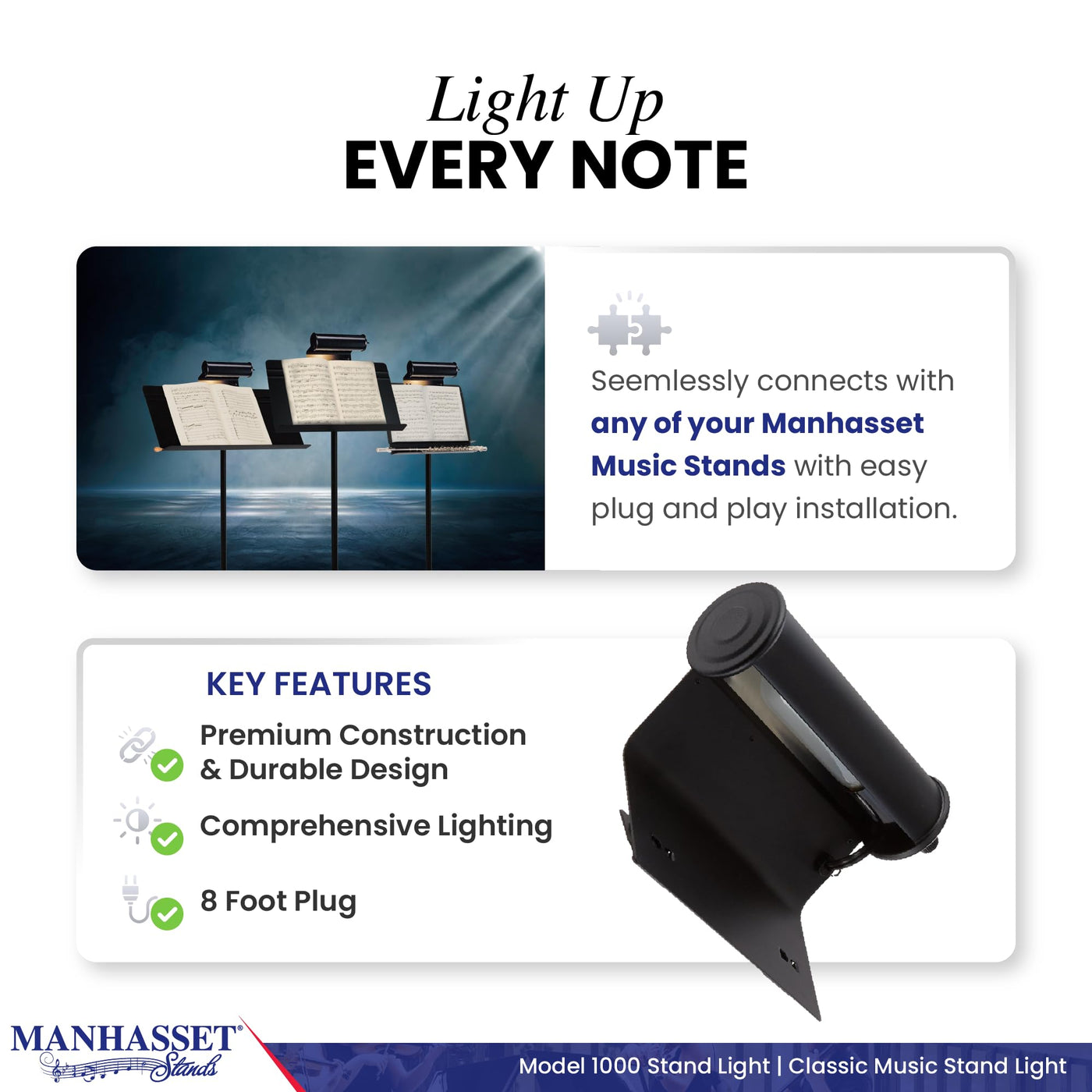 Light Up
EVERY NOTE

Seemlessly connects with any of your Manhasset Music Stands with easy plug and play installation.

KEY FEATURES

Premium Construction & Durable Design

Comprehensive Lighting

8 Foot Plug

MANHASSET® Stands

Model 1000 Stand Light | Classic Music Stand Light